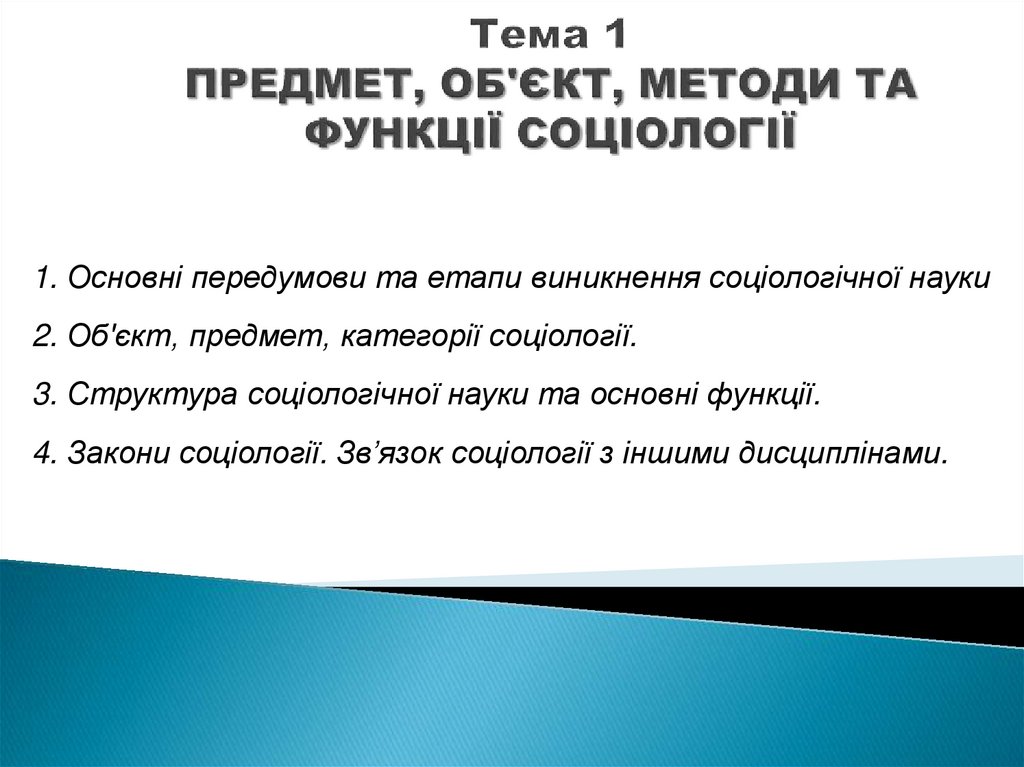 Тема 1
ПРЕДМЕТ, ОБ'ЄКТ, МЕТОДИ ТА ФУНКЦІЇ СОЦІОЛОГІЇ

1. Основні передумови та етапи виникнення соціологічної науки

2. Об'єкт, предмет, категорії соціології.

3. Структура соціологічної науки та основні функції.

4. Закони соціології. Зв’язок соціології з іншими дисциплінами.